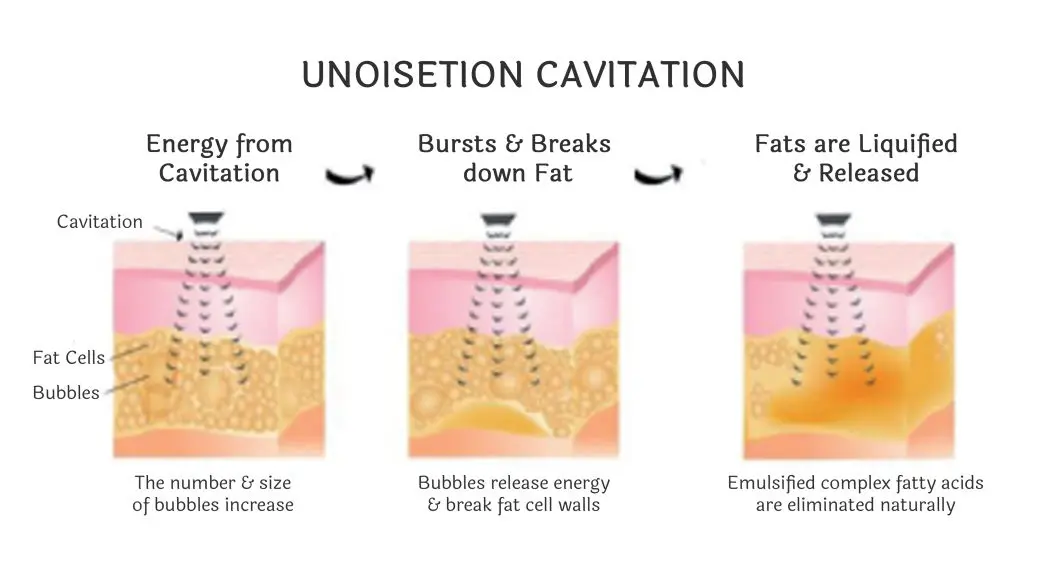 UNOISETION CAVITATION

Energy from Cavitation

Cavitation

Fat Cells

Bubbles

The number & size of bubbles increase

Bursts & Breaks down Fat

Bubbles release energy & break fat cell walls

Fats are Liquified & Released

Emulsified complex fatty acids are eliminated naturally